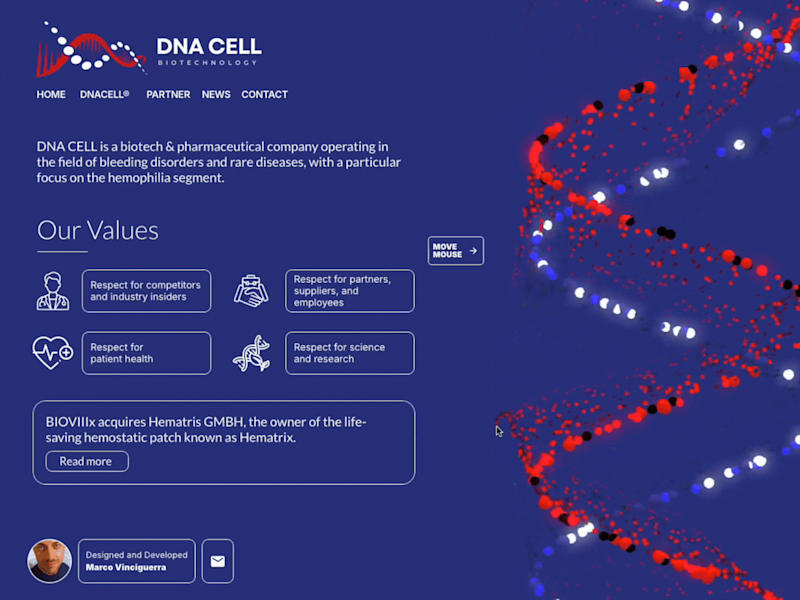 DNA CELL
BIOTECHNOLOGY

HOME DNACELL® PARTNER NEWS CONTACT

DNA CELL is a biotech & pharmaceutical company operating in the field of bleeding disorders and rare diseases, with a particular focus on the hemophilia segment.

Our Values

MOVE MOUSE

Respect for competitors and industry insiders

Respect for partners, suppliers, and employees

Respect for patient health

Respect for science and research

BIOVIIIx acquires Hematris GMBH, the owner of the life-saving hemostatic patch known as Hematrix.

Read more

Designed and Developed
Marco Vinciguerra